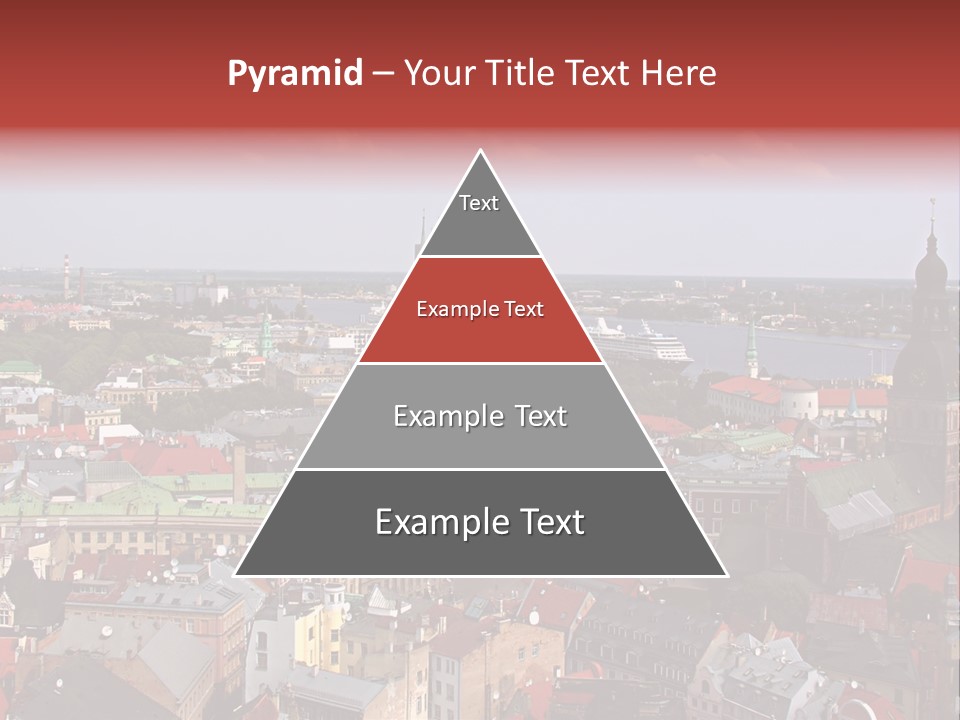 Pyramid – Your Title Text Here

Text

Example Text

Example Text

Example Text